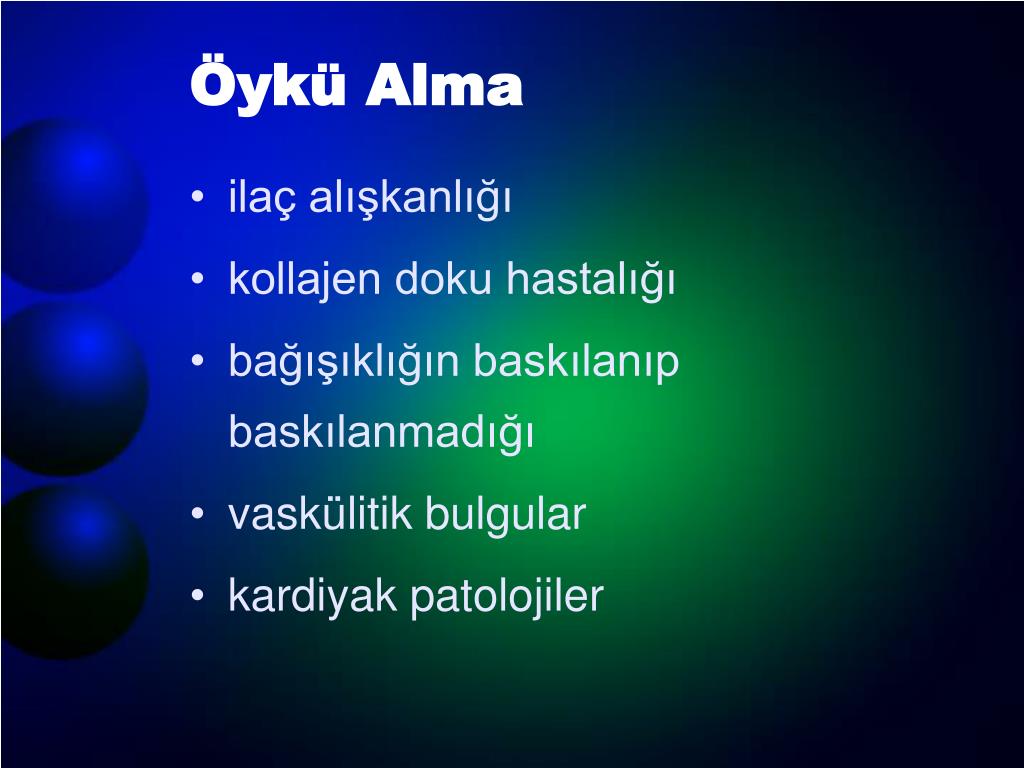 Öykü Alma

• ilaç alışkanlığı
• kollajen doku hastalığı
• bağışıklığın baskılanıp baskılanmadığı
• vaskülitik bulgular
• kardiyak patolojiler